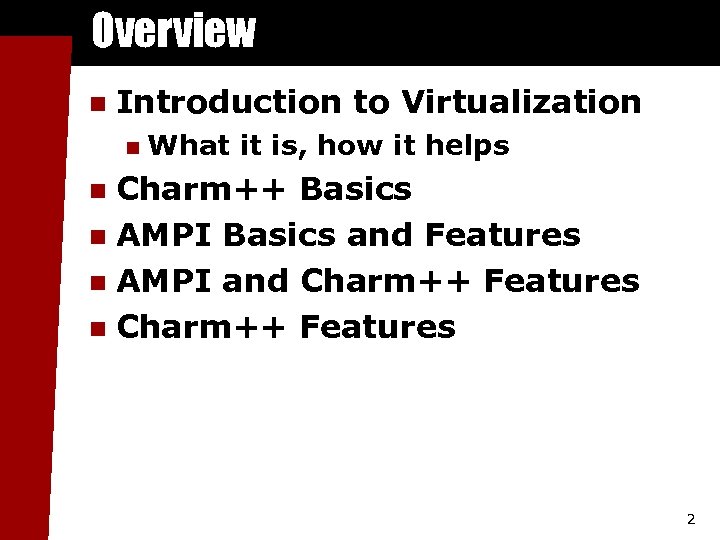 Overview

- Introduction to Virtualization
  - What it is, how it helps
- Charm++ Basics
- AMPI Basics and Features
- AMPI and Charm++ Features
- Charm++ Features

2